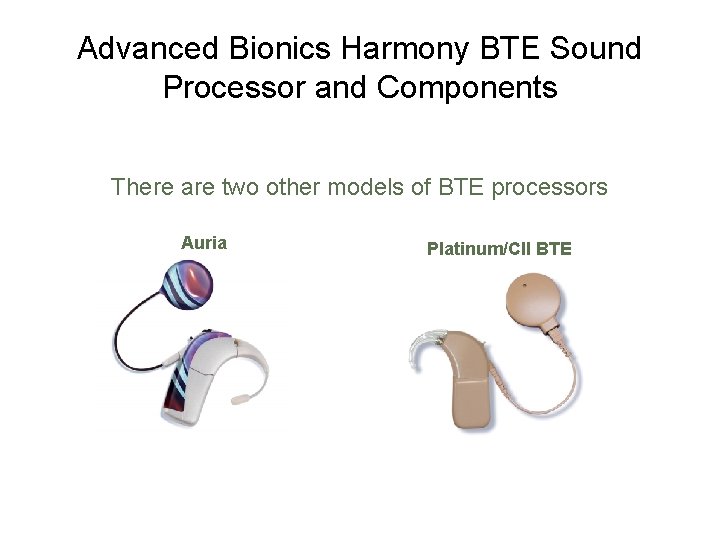 Advanced Bionics Harmony BTE Sound Processor and Components

There are two other models of BTE processors

Auria

Platinum/CII BTE